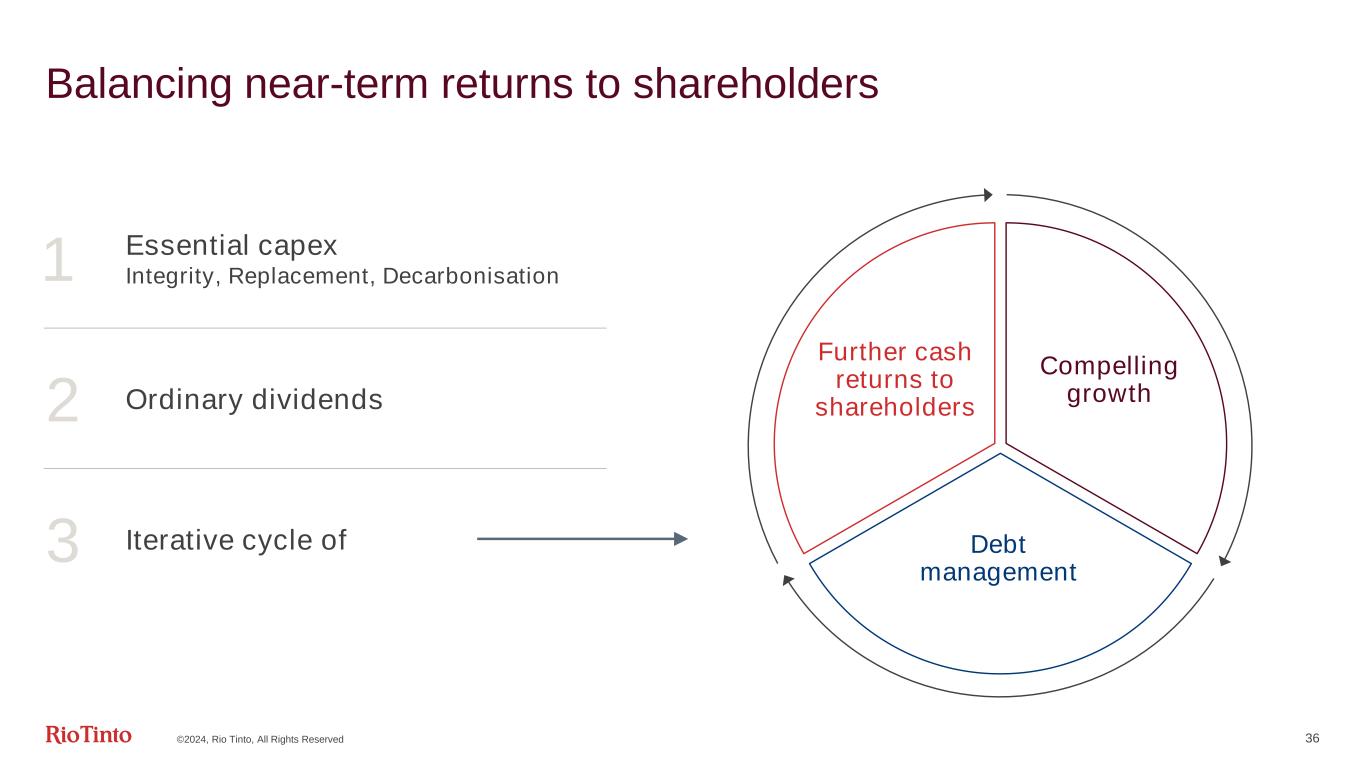 Balancing near-term returns to shareholders

1 Essential capex
Integrity, Replacement, Decarbonisation

2 Ordinary dividends

3 Iterative cycle of

Further cash returns to shareholders

Compelling growth

Debt management

RioTinto ©2024, Rio Tinto, All Rights Reserved

36